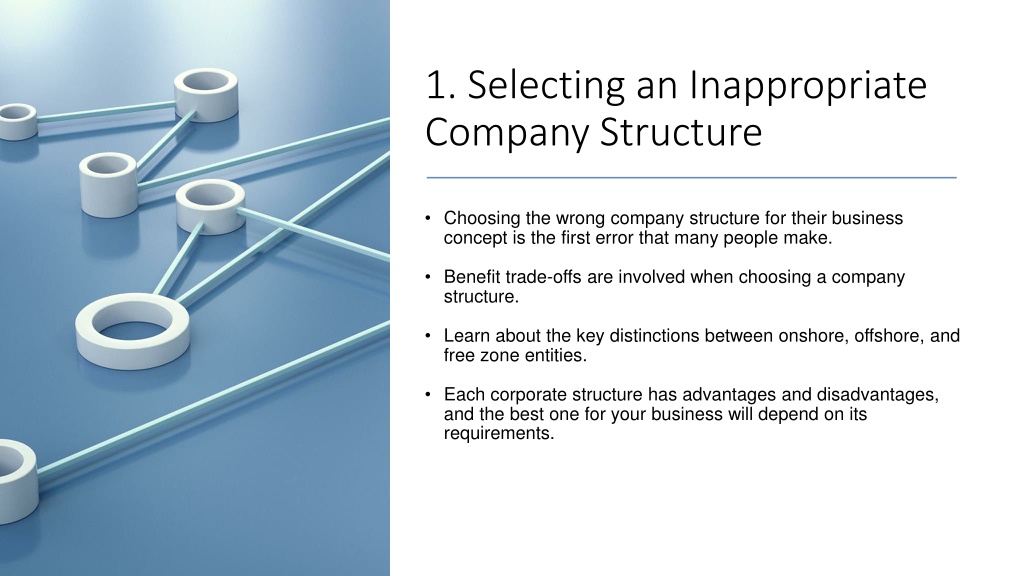 1. Selecting an Inappropriate Company Structure

• Choosing the wrong company structure for their business concept is the first error that many people make.

• Benefit trade-offs are involved when choosing a company structure.

• Learn about the key distinctions between onshore, offshore, and free zone entities.

• Each corporate structure has advantages and disadvantages, and the best one for your business will depend on its requirements.